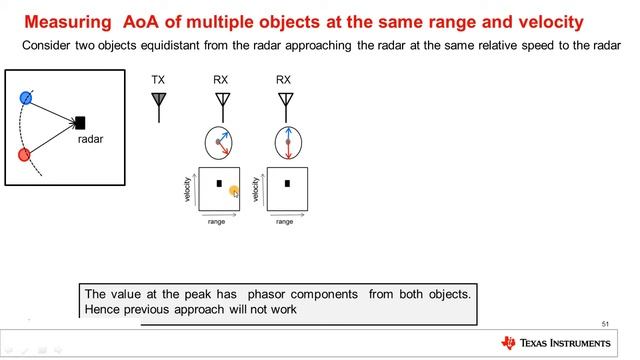 Measuring AoA of multiple objects at the same range and velocity

Consider two objects equidistant from the radar approaching the radar at the same relative speed to the radar

radar

TX

RX

RX

velocity

range

velocity

range

The value at the peak has phasor components from both objects. Hence previous approach will not work

51

TEXAS INSTRUMENTS